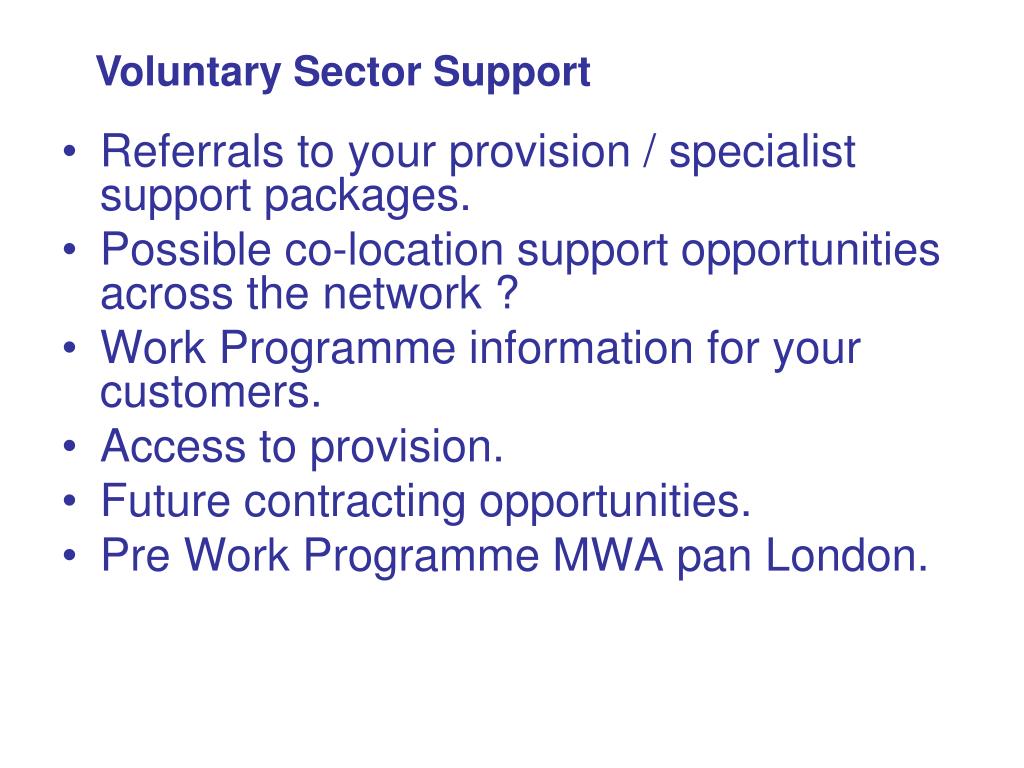 Voluntary Sector Support

• Referrals to your provision / specialist support packages.
• Possible co-location support opportunities across the network ?
• Work Programme information for your customers.
• Access to provision.
• Future contracting opportunities.
• Pre Work Programme MWA pan London.